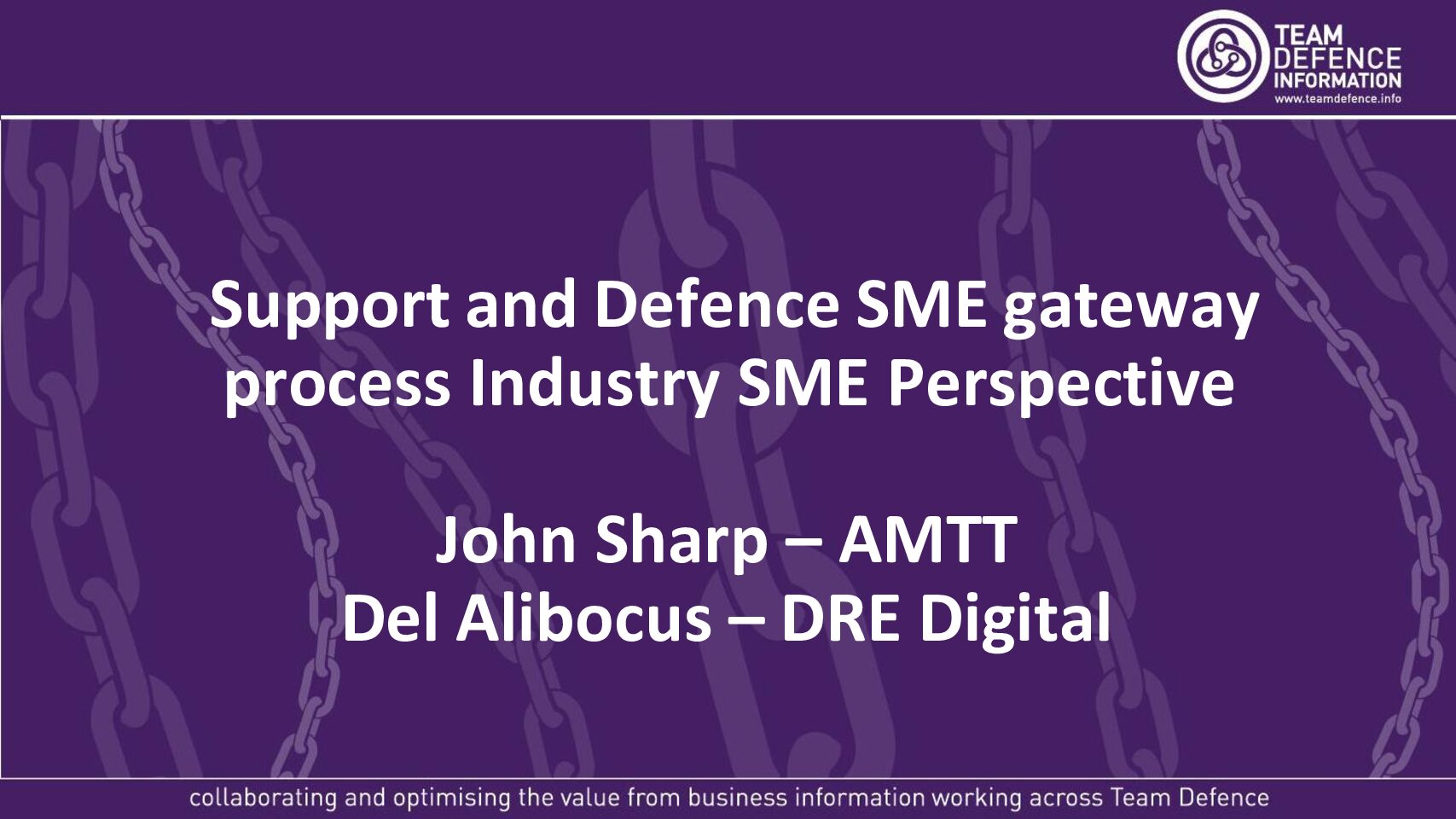 TEAM DEFENCE INFORMATION
www.teamdefence.info

Support and Defence SME gateway process Industry SME Perspective

John Sharp – AMTT
Del Alibocus – DRE Digital

collaborating and optimising the value from business information working across Team Defence